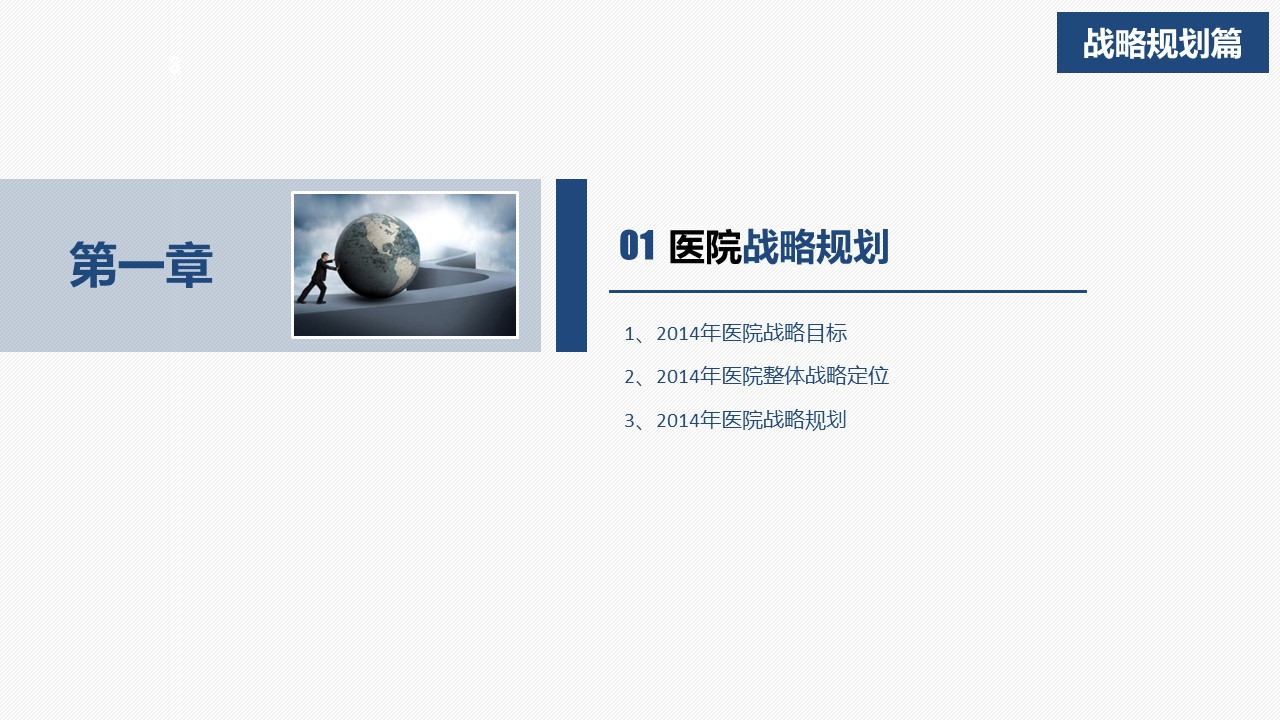 战略规划篇

第一章

01 医院战略规划

1、2014年医院战略目标

2、2014年医院整体战略定位

3、2014年医院战略规划